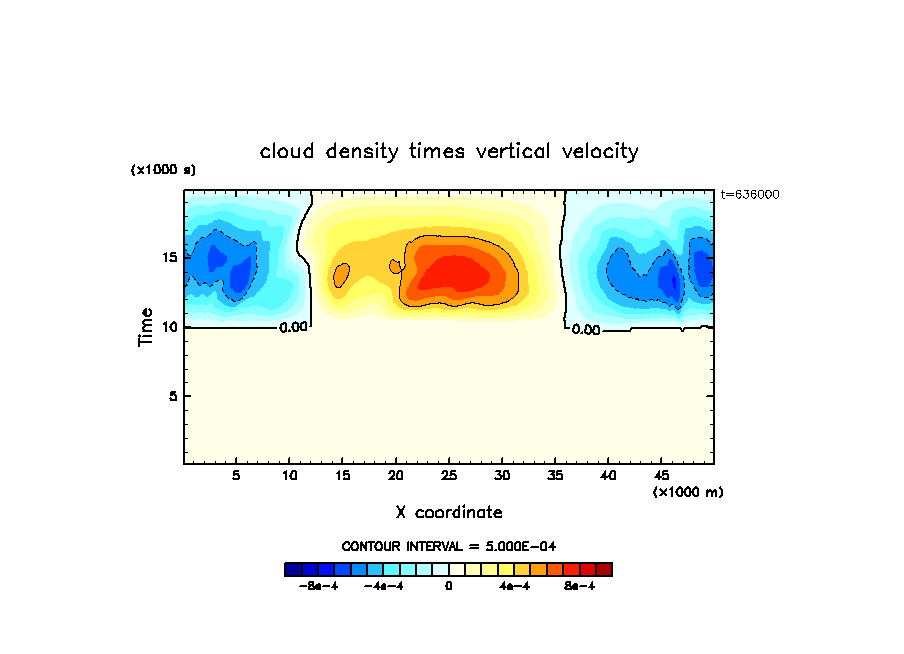 cloud density times vertical velocity

(x1000 s)

t=636000

Time

15

10

5

0.00

0.00

5 10 15 20 25 30 35 40 45

(x1000 m)

X coordinate

CONTOUR INTERVAL = 5.000E-04

-8e-4 -4e-4 0 4e-4 8e-4